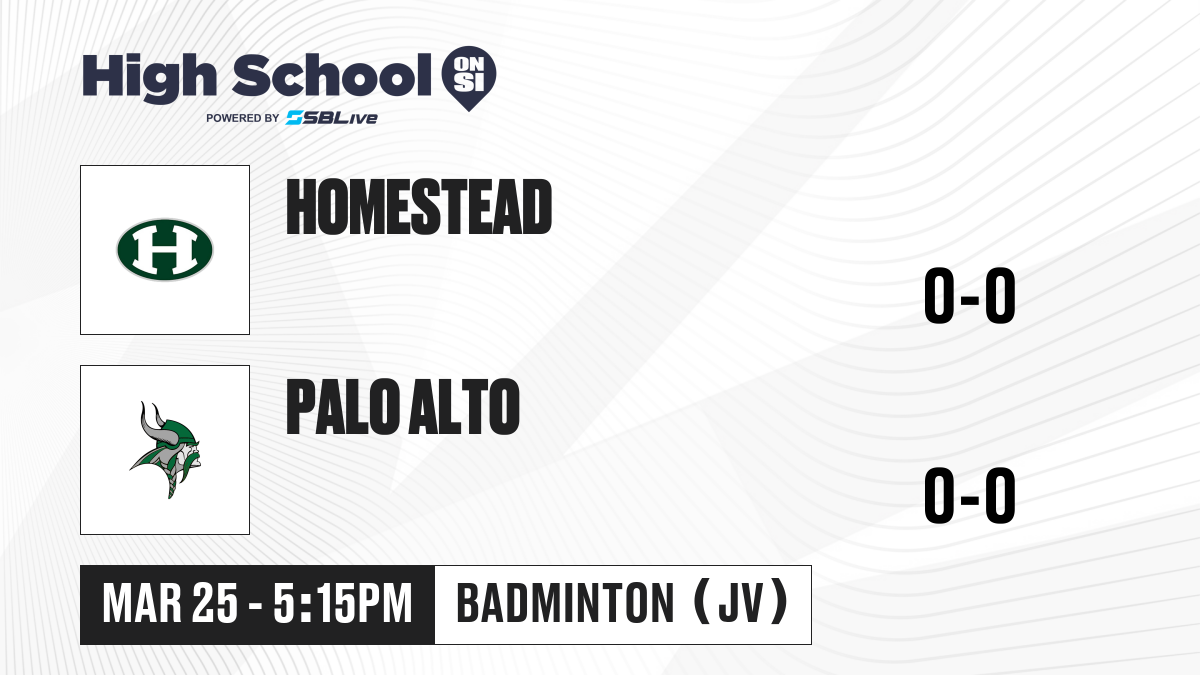 High School ON SI
POWERED BY SBLive

H

HOMESTEAD

0-0

PALO ALTO

0-0

MAR 25 - 5:15PM

BADMINTON (JV)